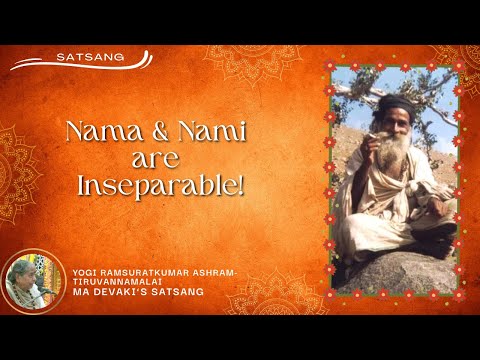 SATSANG

Nama & Nami are Inseparable!

YOGI RAMSURATKUMAR ASHRAM-TIRUVANNAMALAI
MA DEVAKI'S SATSANG